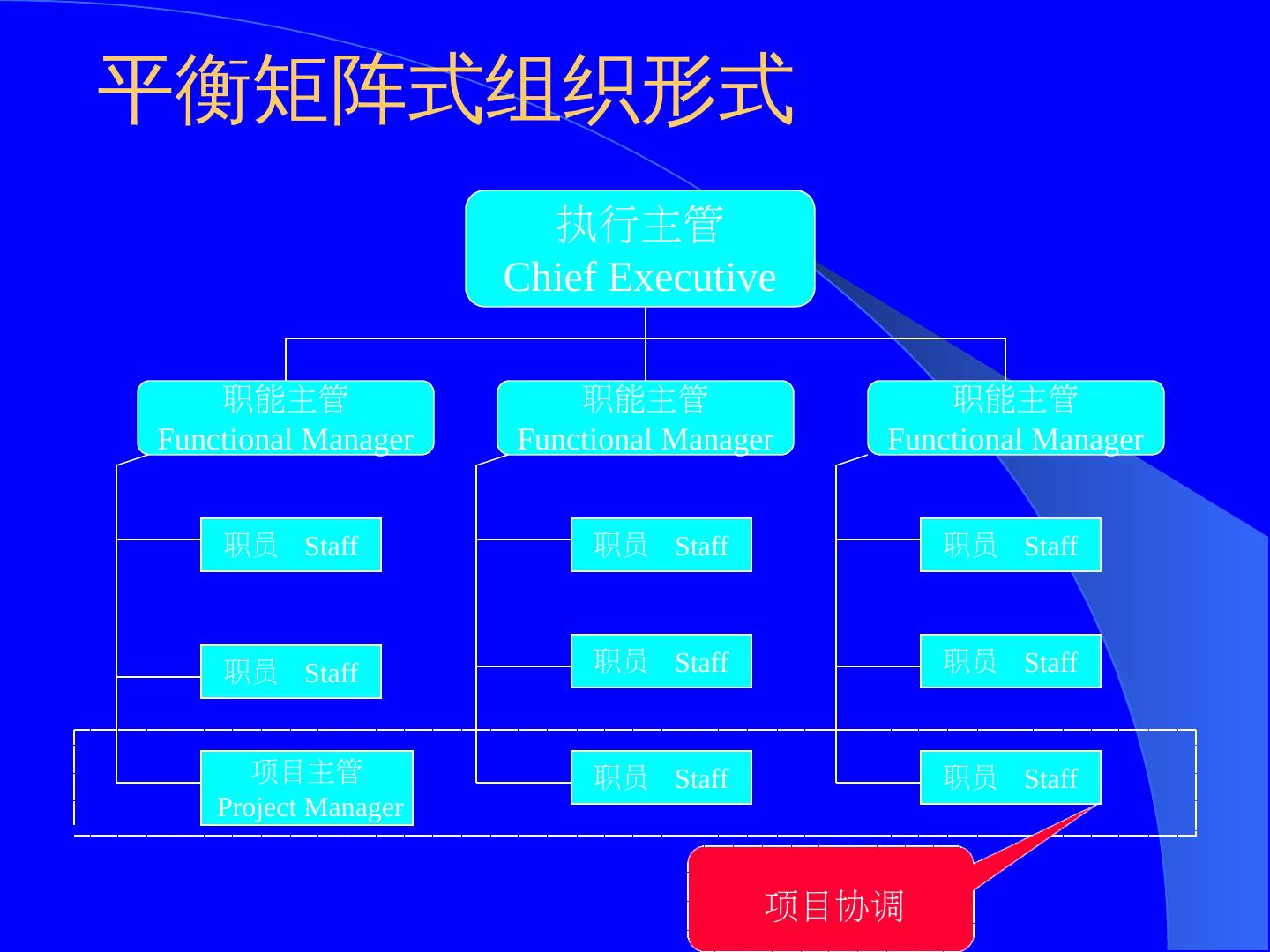 平衡矩阵式组织形式

执行主管
Chief Executive

职能主管
Functional Manager

职能主管
Functional Manager

职能主管
Functional Manager

职员 Staff

职员 Staff

职员 Staff

职员 Staff

职员 Staff

职员 Staff

项目主管
Project Manager

职员 Staff

职员 Staff

项目协调